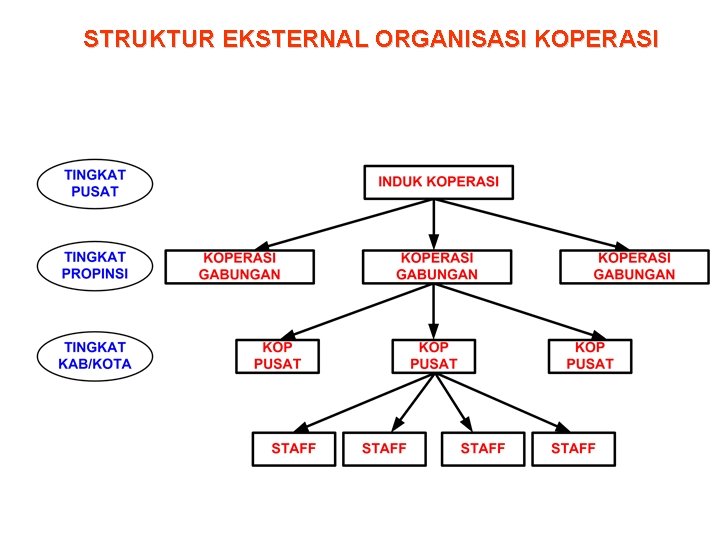 STRUKTUR EKSTERNAL ORGANISASI KOPERASI

TINGKAT PUSAT

INDUK KOPERASI

TINGKAT PROPINSI

KOPERASI GABUNGAN

KOPERASI GABUNGAN

KOPERASI GABUNGAN

TINGKAT KAB/KOTA

KOP PUSAT

KOP PUSAT

KOP PUSAT

STAFF

STAFF

STAFF

STAFF